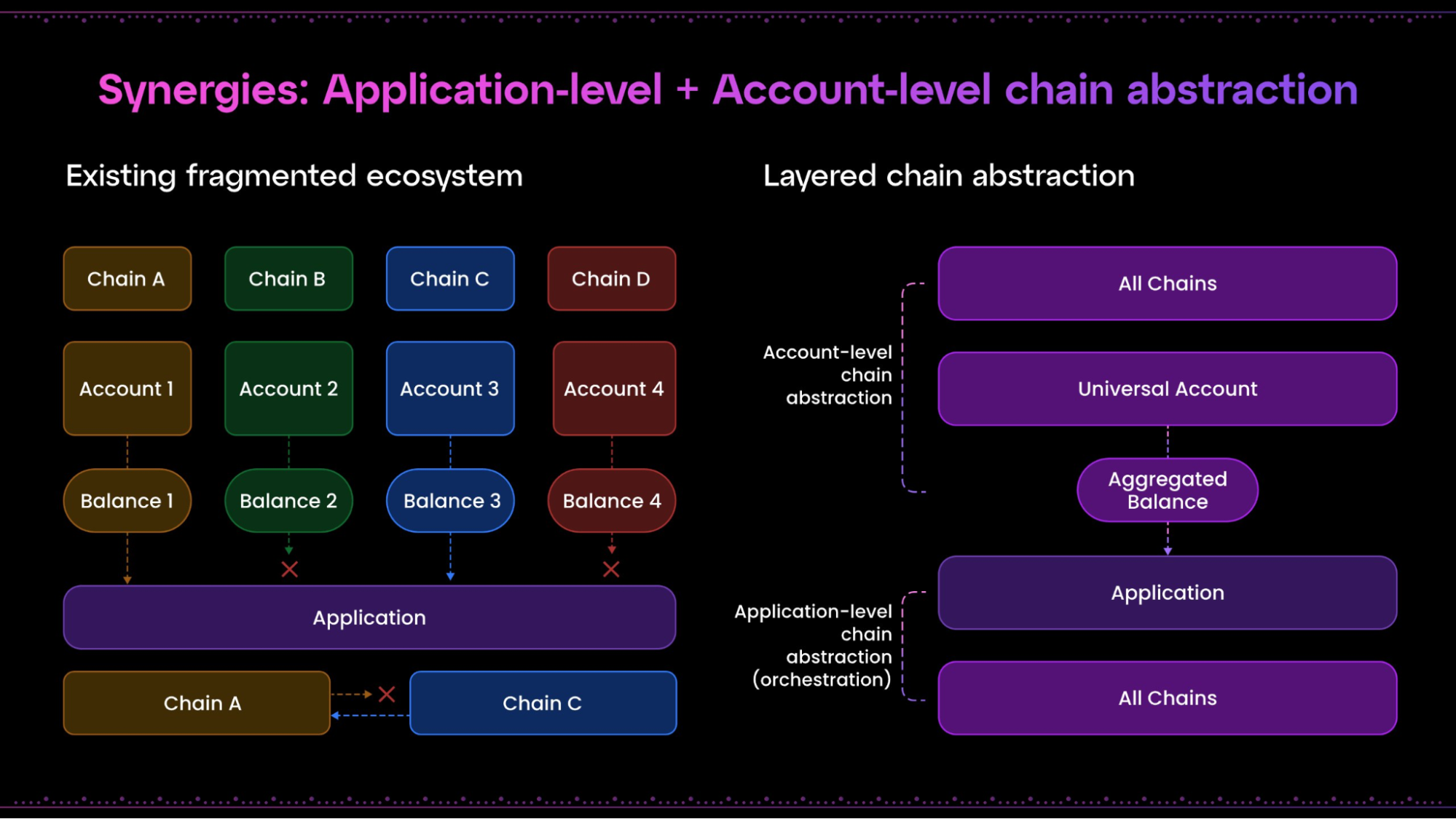 Synergies: Application-level + Account-level chain abstraction

Existing fragmented ecosystem

Chain A
Chain B
Chain C
Chain D

Account 1
Account 2
Account 3
Account 4

Balance 1
Balance 2
Balance 3
Balance 4

Application

Chain A
Chain C

Layered chain abstraction

Account-level chain abstraction

All Chains

Universal Account

Aggregated Balance

Application-level chain abstraction (orchestration)

Application

All Chains